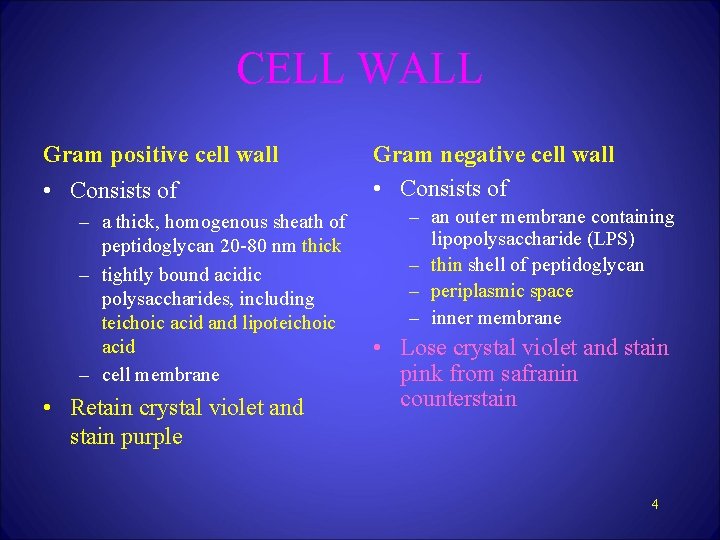 CELL WALL

Gram positive cell wall

• Consists of
  – a thick, homogenous sheath of peptidoglycan 20-80 nm thick
  – tightly bound acidic polysaccharides, including teichoic acid and lipoteichoic acid
  – cell membrane
• Retain crystal violet and stain purple

Gram negative cell wall

• Consists of
  – an outer membrane containing lipopolysaccharide (LPS)
  – thin shell of peptidoglycan
  – periplasmic space
  – inner membrane
• Lose crystal violet and stain pink from safranin counterstain

4